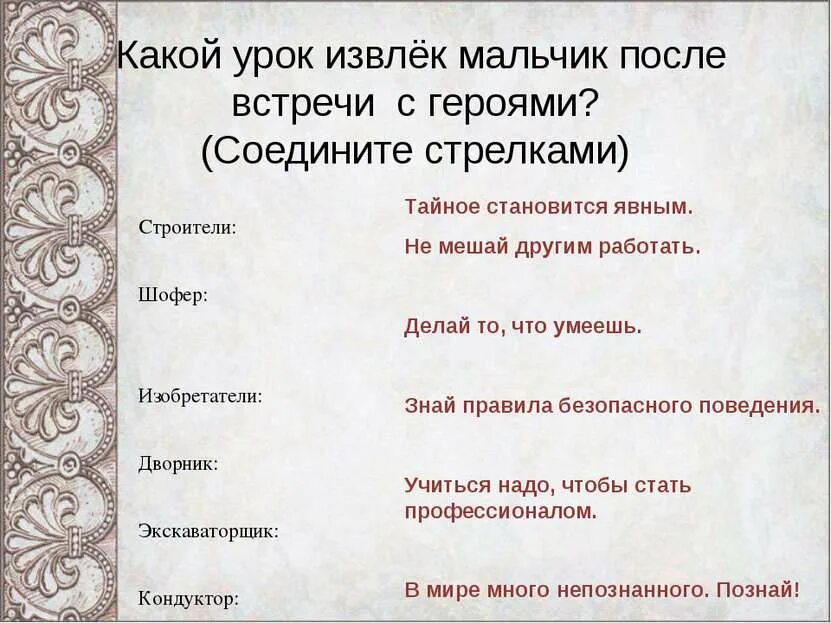 Какой урок извлёк мальчик после встречи с героями? (Соедините стрелками)

Строители:

Шофер:

Изобретатели:

Дворник:

Экскаваторщик:

Кондуктор:

Тайное становится явным.

Не мешай другим работать.

Делай то, что умеешь.

Знай правила безопасного поведения.

Учиться надо, чтобы стать профессионалом.

В мире много непознанного. Познай!